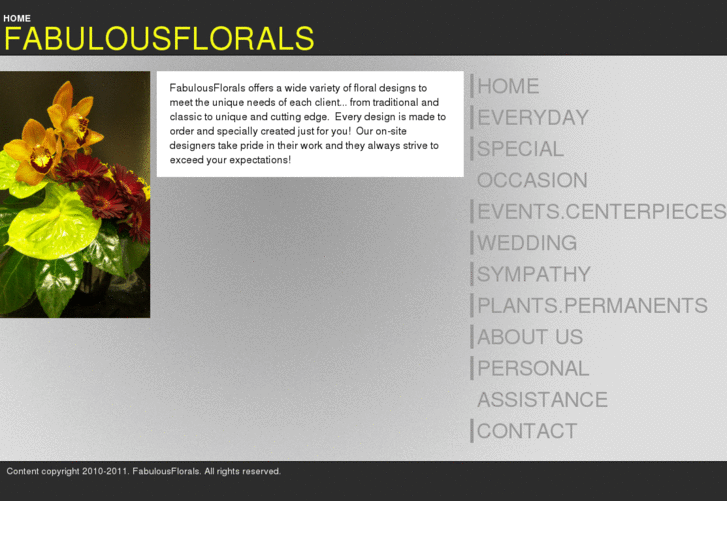 HOME
FABULOUSFLORALS

FabulousFlorals offers a wide variety of floral designs to meet the unique needs of each client... from traditional and classic to unique and cutting edge. Every design is made to order and specially created just for you! Our on-site designers take pride in their work and they always strive to exceed your expectations!

HOME
EVERYDAY
SPECIAL OCCASION
EVENTS.CENTERPIECES
WEDDING
SYMPATHY
PLANTS.PERMANENTS
ABOUT US
PERSONAL ASSISTANCE
CONTACT

Content copyright 2010-2011. FabulousFlorals. All rights reserved.